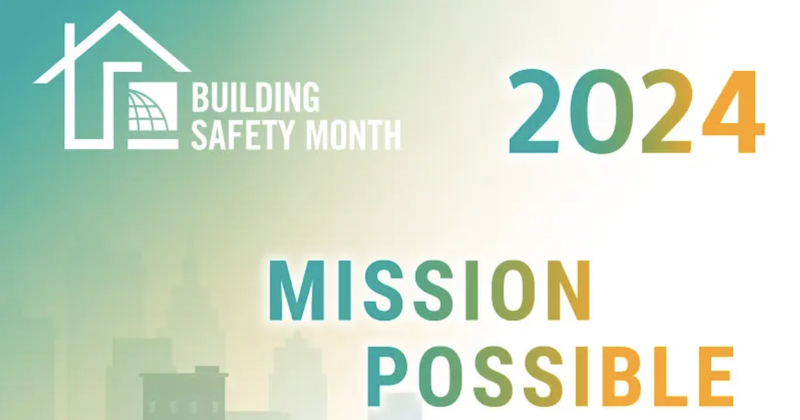 BUILDING SAFETY MONTH

2024

MISSION POSSIBLE